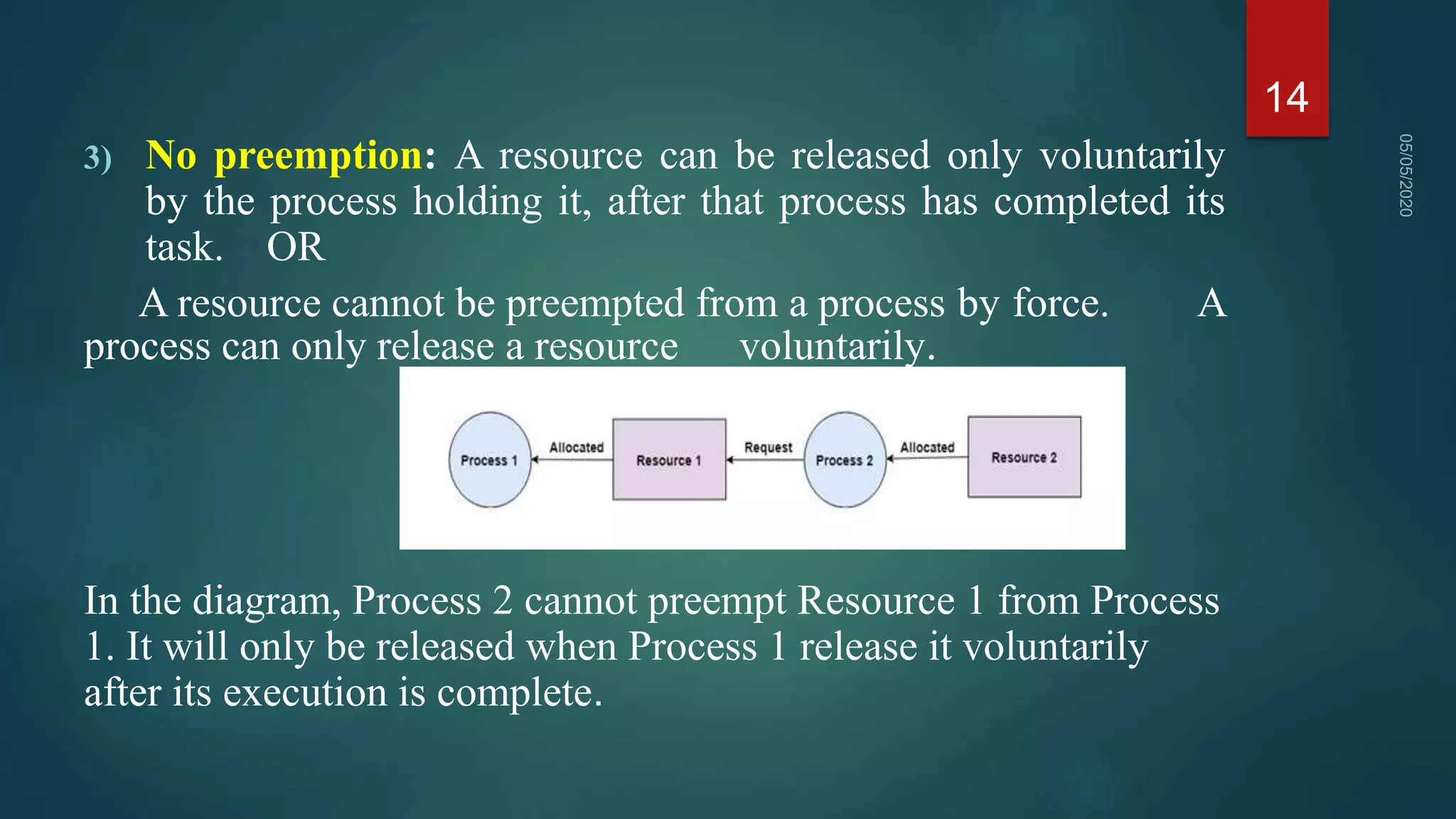 14

05/05/2020

3) No preemption: A resource can be released only voluntarily by the process holding it, after that process has completed its task. OR

A resource cannot be preempted from a process by force. A process can only release a resource voluntarily.

Process 1
Allocated
Resource 1
Request
Process 2
Allocated
Resource 2

In the diagram, Process 2 cannot preempt Resource 1 from Process 1. It will only be released when Process 1 release it voluntarily after its execution is complete.